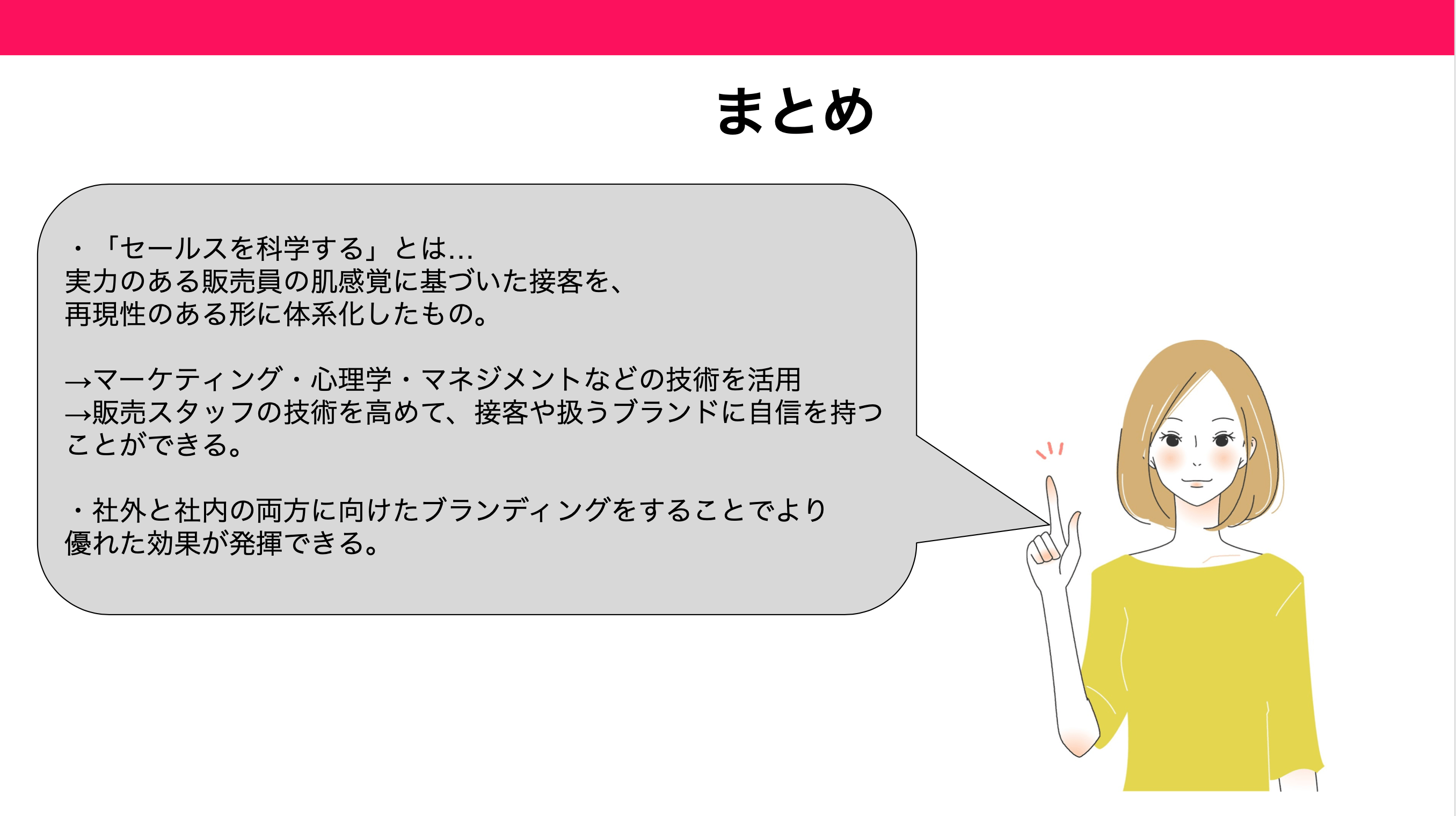 まとめ

・「セールスを科学する」とは...
実力のある販売員の肌感覚に基づいた接客を、
再現性のある形に体系化したもの。

→マーケティング・心理学・マネジメントなどの技術を活用
→販売スタッフの技術を高めて、接客や扱うブランドに自信を持つことができる。

・社外と社内の両方に向けたブランディングをすることでより優れた効果が発揮できる。